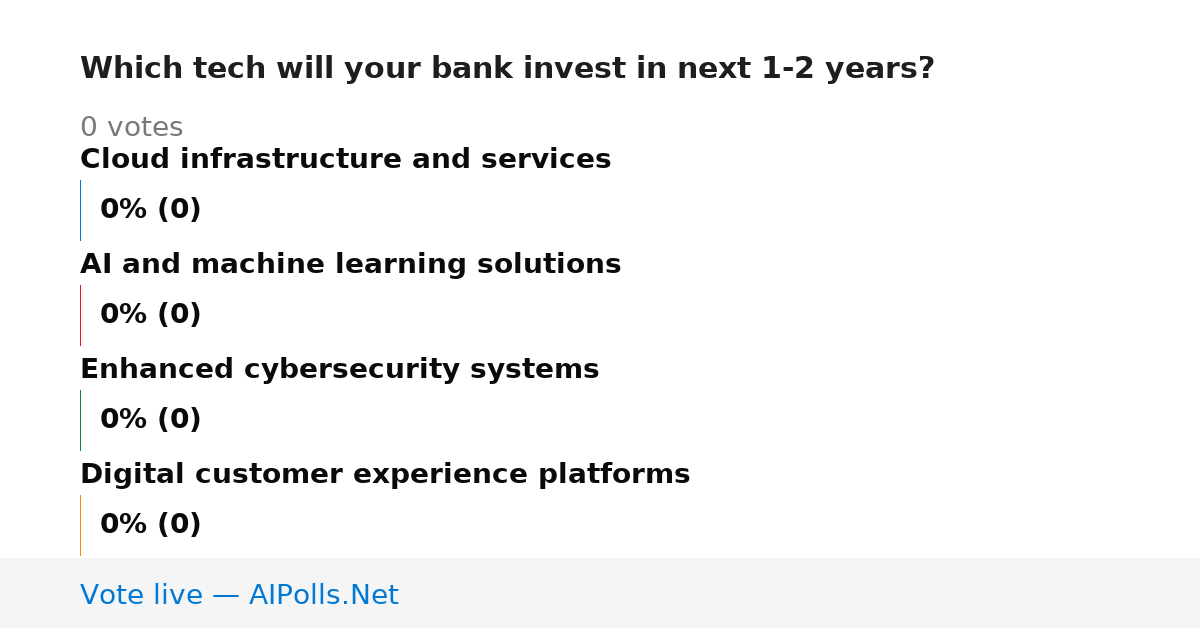 Which tech will your bank invest in next 1-2 years?

0 votes

Cloud infrastructure and services

0% (0)

AI and machine learning solutions

0% (0)

Enhanced cybersecurity systems

0% (0)

Digital customer experience platforms

0% (0)

Vote live — AIPolls.Net